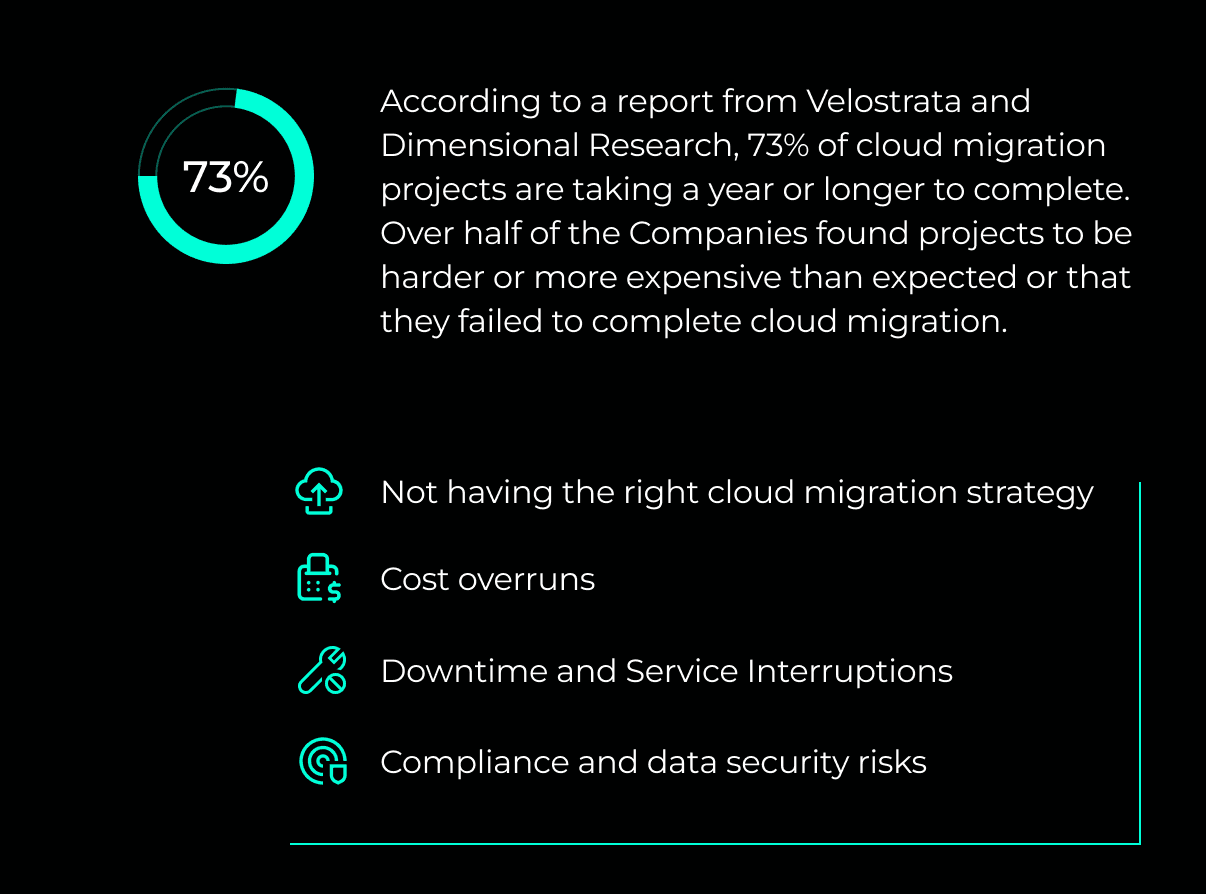 73%

According to a report from Velostrata and Dimensional Research, 73% of cloud migration projects are taking a year or longer to complete. Over half of the Companies found projects to be harder or more expensive than expected or that they failed to complete cloud migration.

Not having the right cloud migration strategy

Cost overruns

Downtime and Service Interruptions

Compliance and data security risks